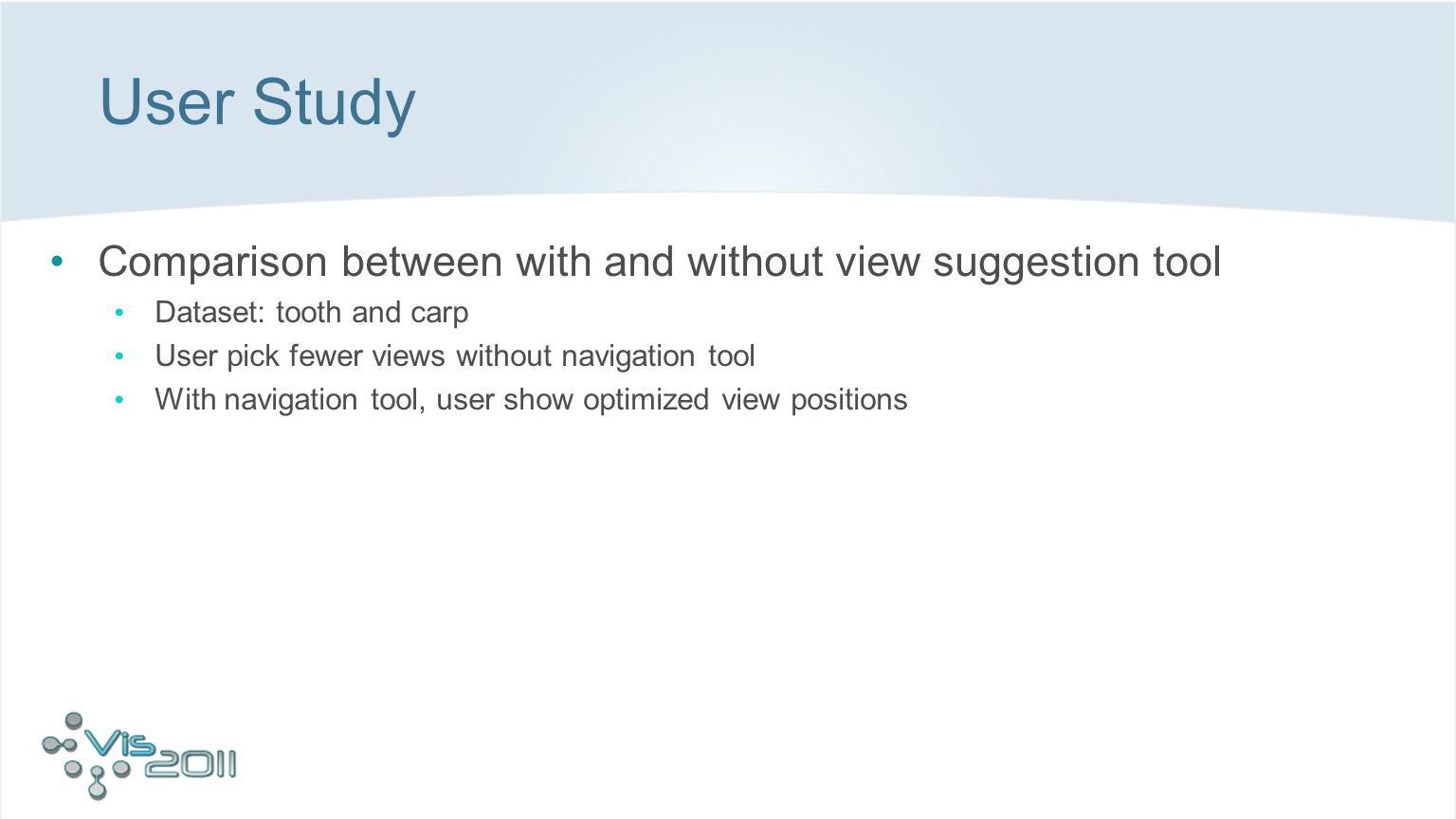 User Study

• Comparison between with and without view suggestion tool
  • Dataset: tooth and carp
  • User pick fewer views without navigation tool
  • With navigation tool, user show optimized view positions

Vis 2011